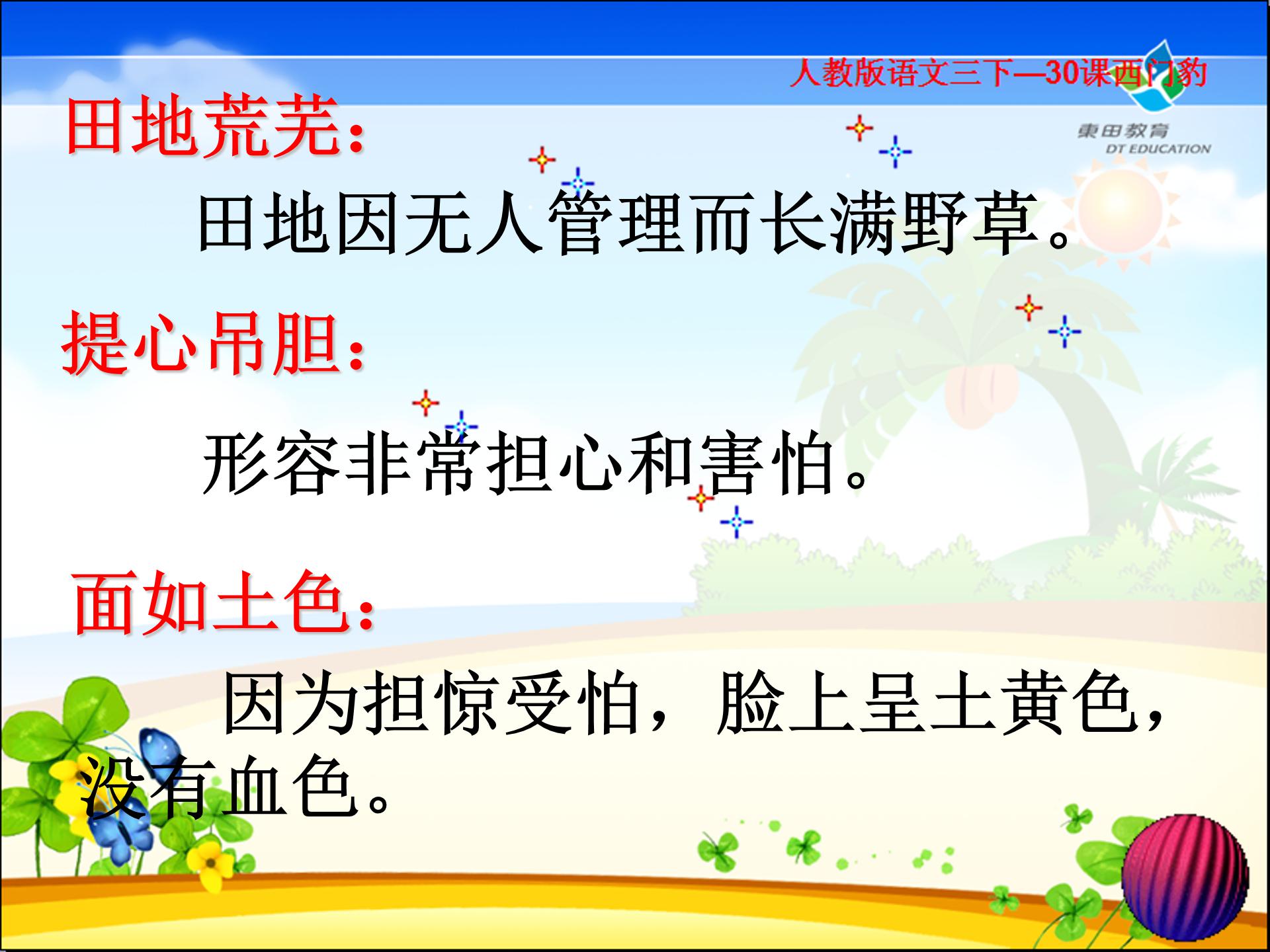 人教版语文三下—30课西门豹

東田教育
DT EDUCATION

田地荒芜：

田地因无人管理而长满野草。

提心吊胆：

形容非常担心和害怕。

面如土色：

因为担惊受怕，脸上呈土黄色，没有血色。